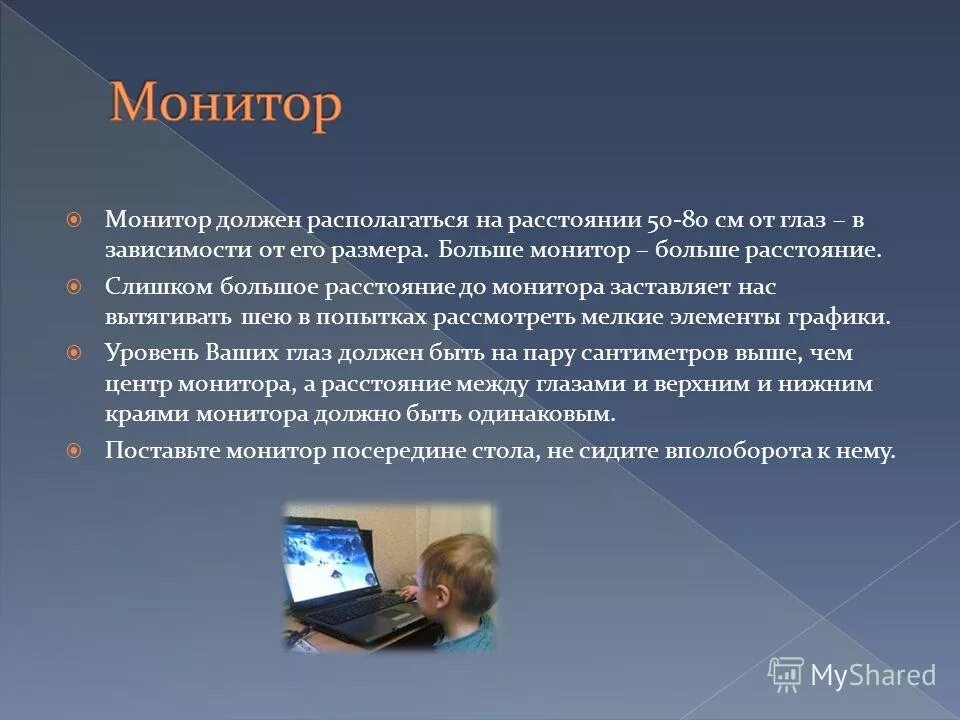 Монитор

Монитор должен располагаться на расстоянии 50-80 см от глаз – в зависимости от его размера. Больше монитор – больше расстояние.

Слишком большое расстояние до монитора заставляет нас вытягивать шею в попытках рассмотреть мелкие элементы графики.

Уровень Ваших глаз должен быть на пару сантиметров выше, чем центр монитора, а расстояние между глазами и верхним и нижним краями монитора должно быть одинаковым.

Поставьте монитор посередине стола, не сидите вполоборота к нему.

MyShared